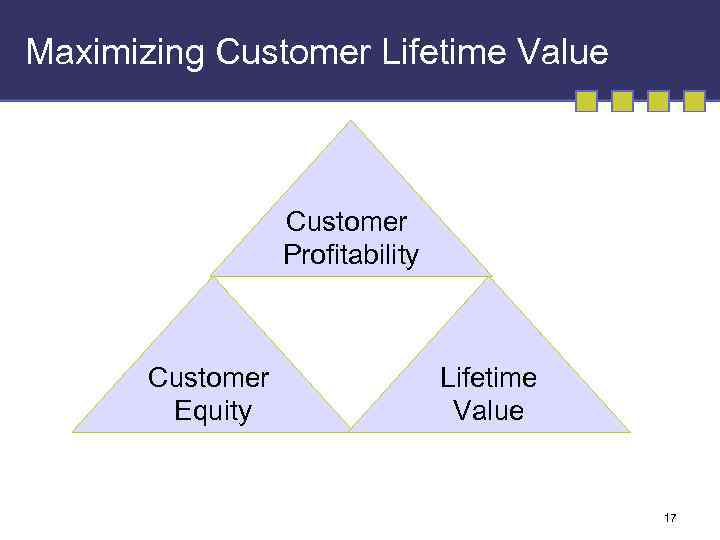 Maximizing Customer Lifetime Value

Customer Profitability

Customer Equity

Lifetime Value

17